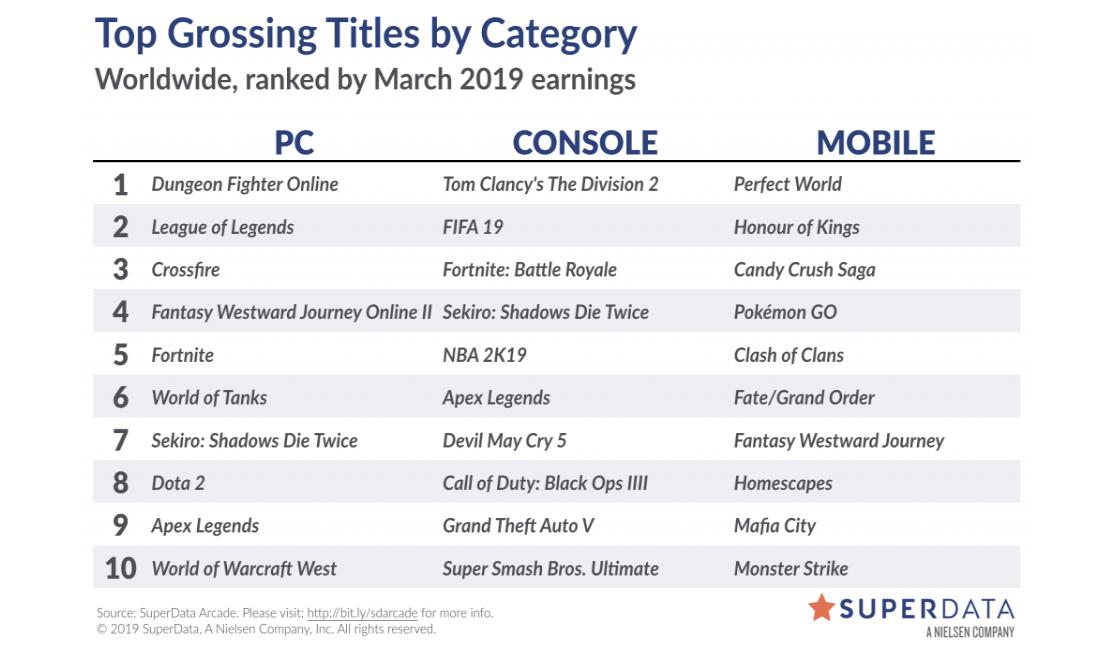 Top Grossing Titles by Category
Worldwide, ranked by March 2019 earnings

| | PC | CONSOLE | MOBILE |
|---|---|---|---|
| 1 | Dungeon Fighter Online | Tom Clancy's The Division 2 | Perfect World |
| 2 | League of Legends | FIFA 19 | Honour of Kings |
| 3 | Crossfire | Fortnite: Battle Royale | Candy Crush Saga |
| 4 | Fantasy Westward Journey Online II | Sekiro: Shadows Die Twice | Pokémon GO |
| 5 | Fortnite | NBA 2K19 | Clash of Clans |
| 6 | World of Tanks | Apex Legends | Fate/Grand Order |
| 7 | Sekiro: Shadows Die Twice | Devil May Cry 5 | Fantasy Westward Journey |
| 8 | Dota 2 | Call of Duty: Black Ops IIII | Homescapes |
| 9 | Apex Legends | Grand Theft Auto V | Mafia City |
| 10 | World of Warcraft West | Super Smash Bros. Ultimate | Monster Strike |

Source: SuperData Arcade. Please visit: http://bit.ly/sdarcade for more info.
© 2019 SuperData, A Nielsen Company, Inc. All rights reserved.

SUPERDATA
A NIELSEN COMPANY